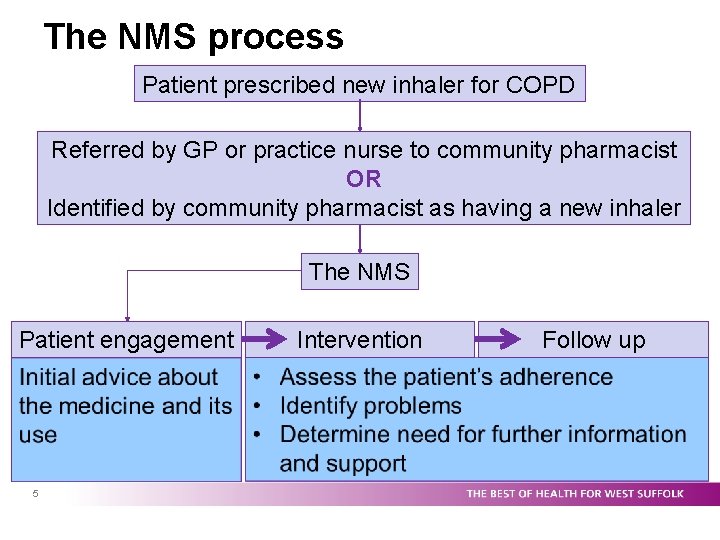 The NMS process

Patient prescribed new inhaler for COPD

Referred by GP or practice nurse to community pharmacist
OR
Identified by community pharmacist as having a new inhaler

The NMS

Patient engagement

Intervention

Follow up

Initial advice about the medicine and its use

• Assess the patient's adherence
• Identify problems
• Determine need for further information and support

5

THE BEST OF HEALTH FOR WEST SUFFOLK